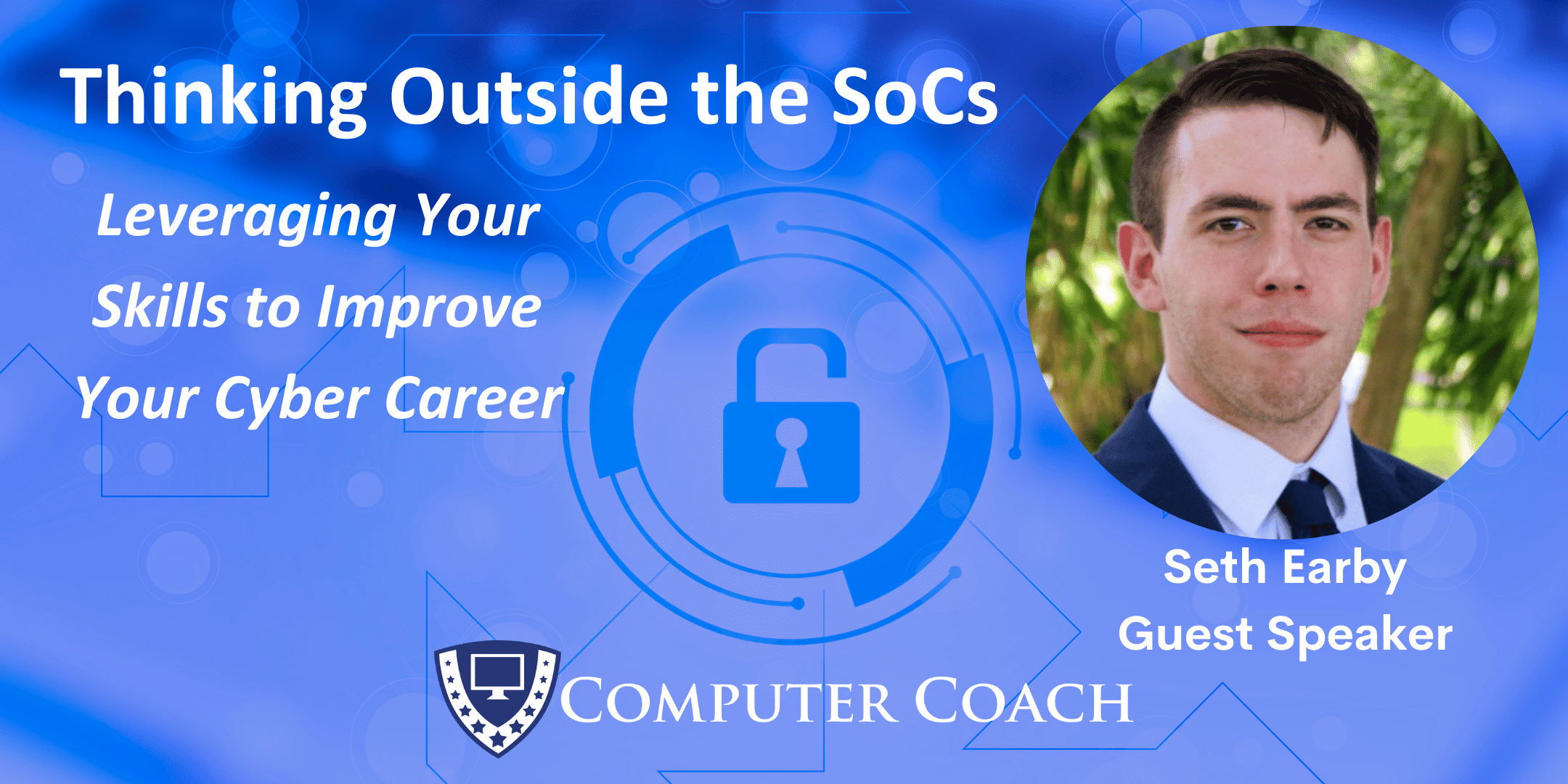 Thinking Outside the SoCs

Leveraging Your Skills to Improve Your Cyber Career

Seth Earby
Guest Speaker

COMPUTER COACH